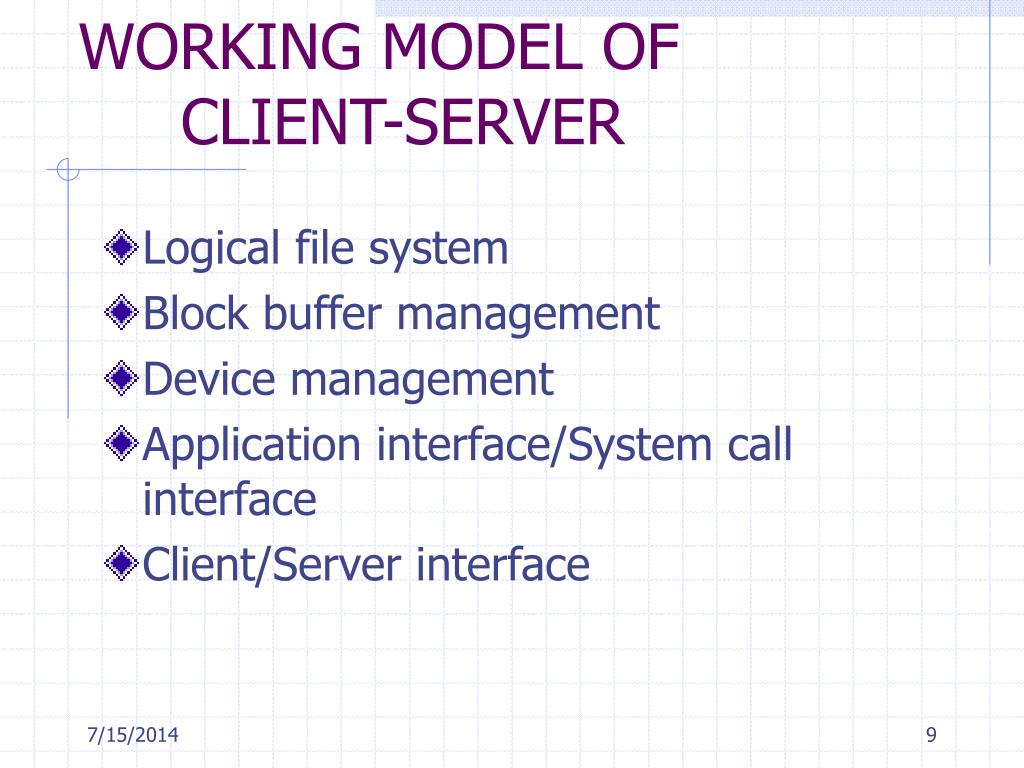 WORKING MODEL OF CLIENT-SERVER

Logical file system
Block buffer management
Device management
Application interface/System call interface
Client/Server interface

7/15/2014

9